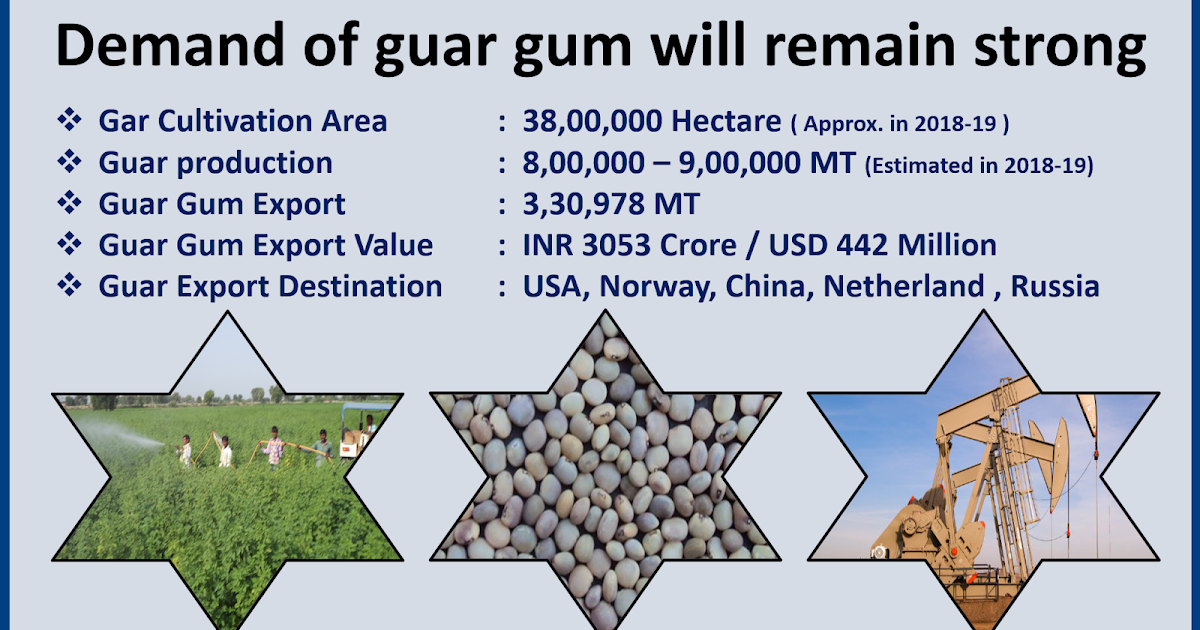 Demand of guar gum will remain strong

❖ Gar Cultivation Area : 38,00,000 Hectare ( Approx. in 2018-19 )
❖ Guar production : 8,00,000 – 9,00,000 MT (Estimated in 2018-19)
❖ Guar Gum Export : 3,30,978 MT
❖ Guar Gum Export Value : INR 3053 Crore / USD 442 Million
❖ Guar Export Destination : USA, Norway, China, Netherland , Russia